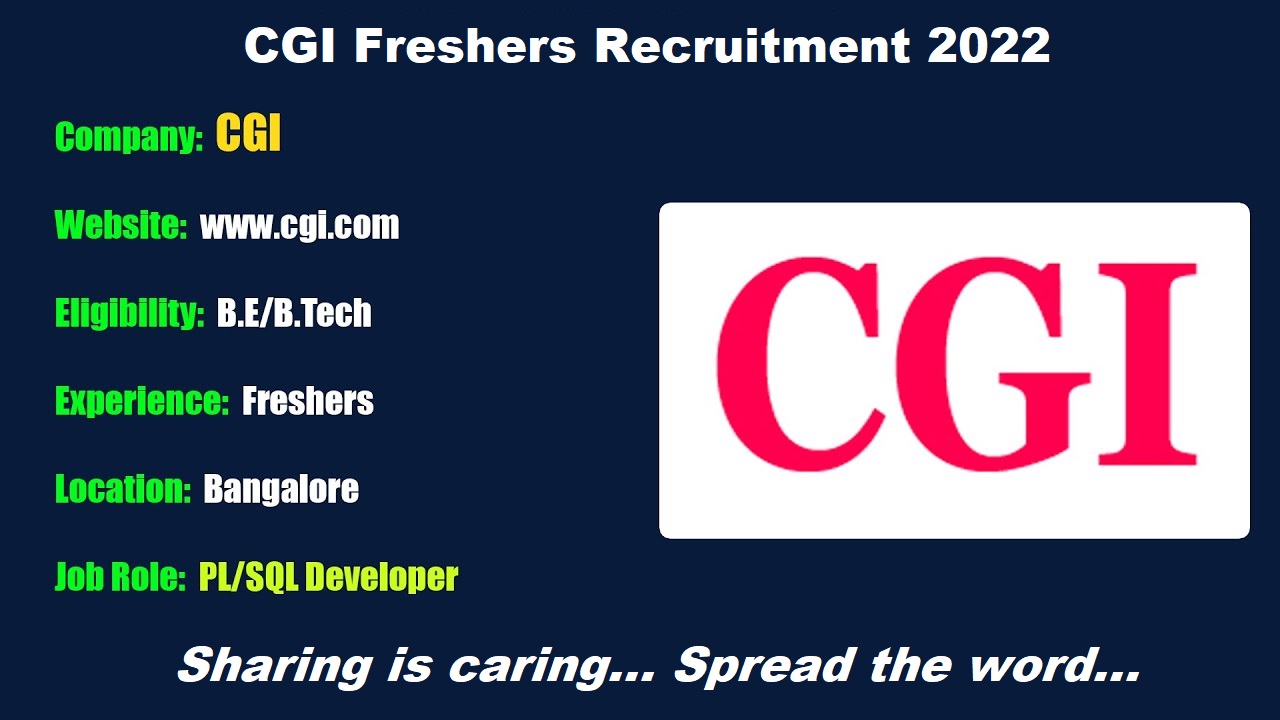 CGI Freshers Recruitment 2022

Company: CGI

Website: www.cgi.com

Eligibility: B.E/B.Tech

Experience: Freshers

Location: Bangalore

Job Role: PL/SQL Developer

CGI

Sharing is caring... Spread the word...